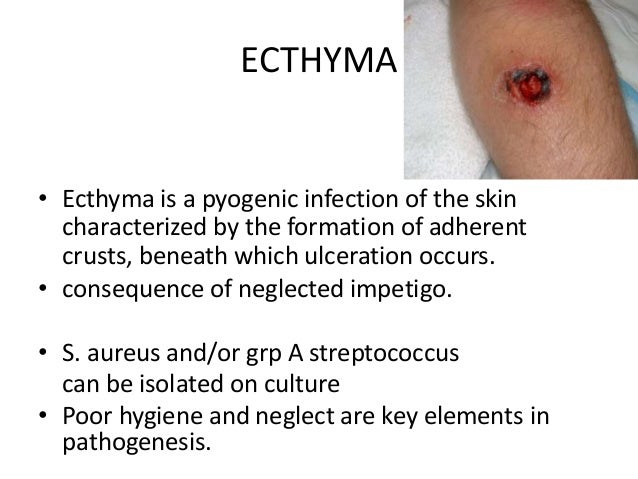 ECTHYMA

• Ecthyma is a pyogenic infection of the skin characterized by the formation of adherent crusts, beneath which ulceration occurs.
• consequence of neglected impetigo.

• S. aureus and/or grp A streptococcus can be isolated on culture
• Poor hygiene and neglect are key elements in pathogenesis.